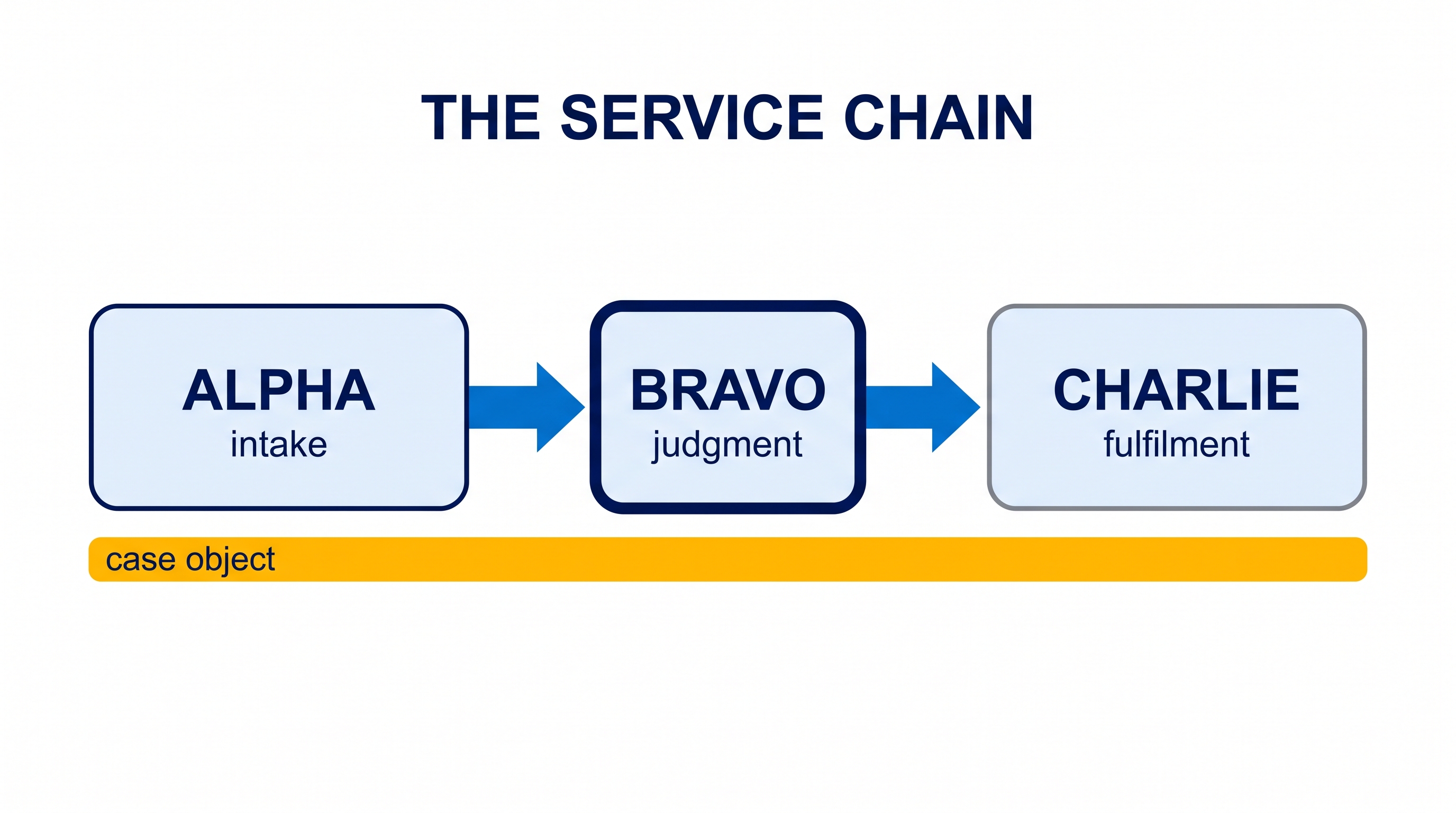 THE SERVICE CHAIN

ALPHA
intake

BRAVO
judgment

CHARLIE
fulfilment

case object